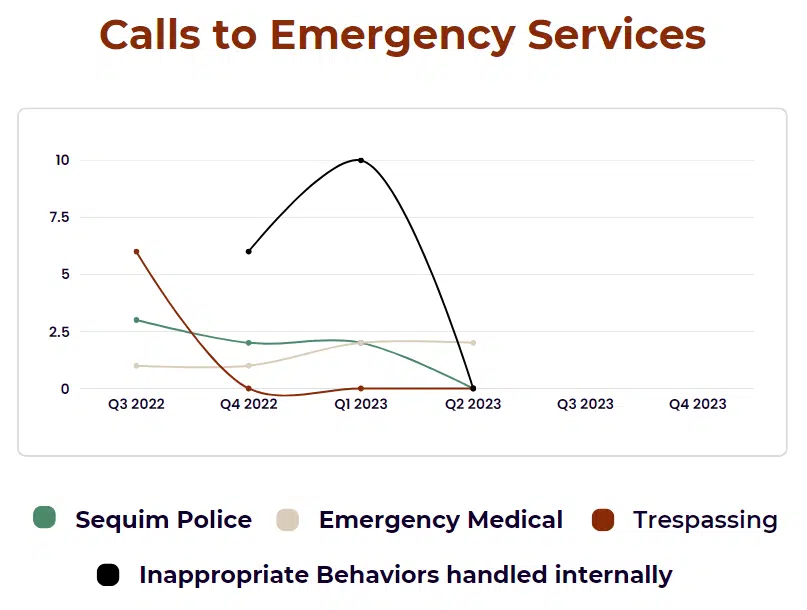 Calls to Emergency Services

10
7.5
5
2.5
0

Q3 2022
Q4 2022
Q1 2023
Q2 2023
Q3 2023
Q4 2023

Sequim Police
Emergency Medical
Trespassing
Inappropriate Behaviors handled internally